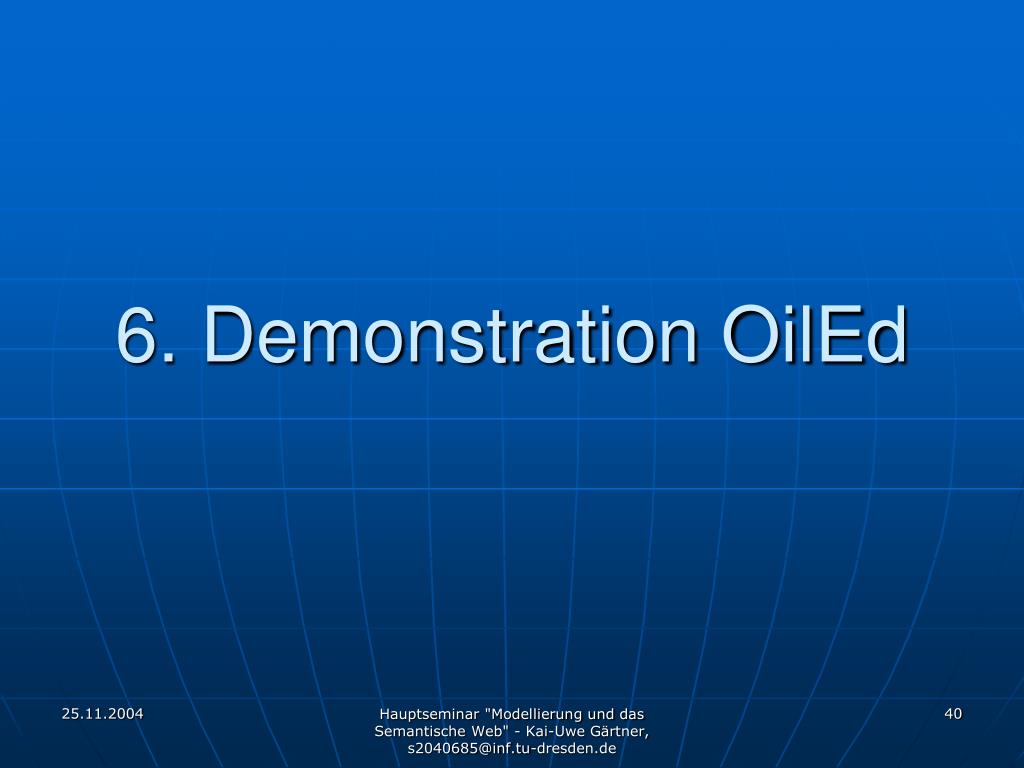 6. Demonstration OilEd

25.11.2004

Hauptseminar "Modellierung und das Semantische Web" - Kai-Uwe Gärtner, s2040685@inf.tu-dresden.de

40